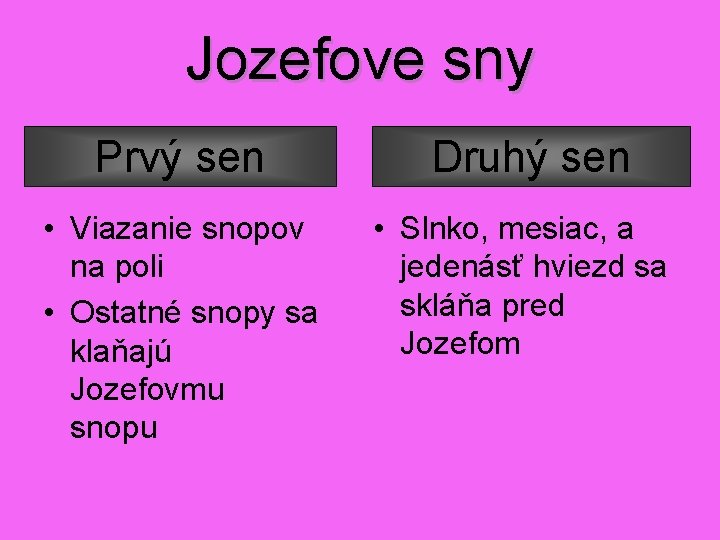 Jozefove sny

Prvý sen

• Viazanie snopov na poli
• Ostatné snopy sa klaňajú Jozefovmu snopu

Druhý sen

• Slnko, mesiac, a jedenásť hviezd sa skláňa pred Jozefom